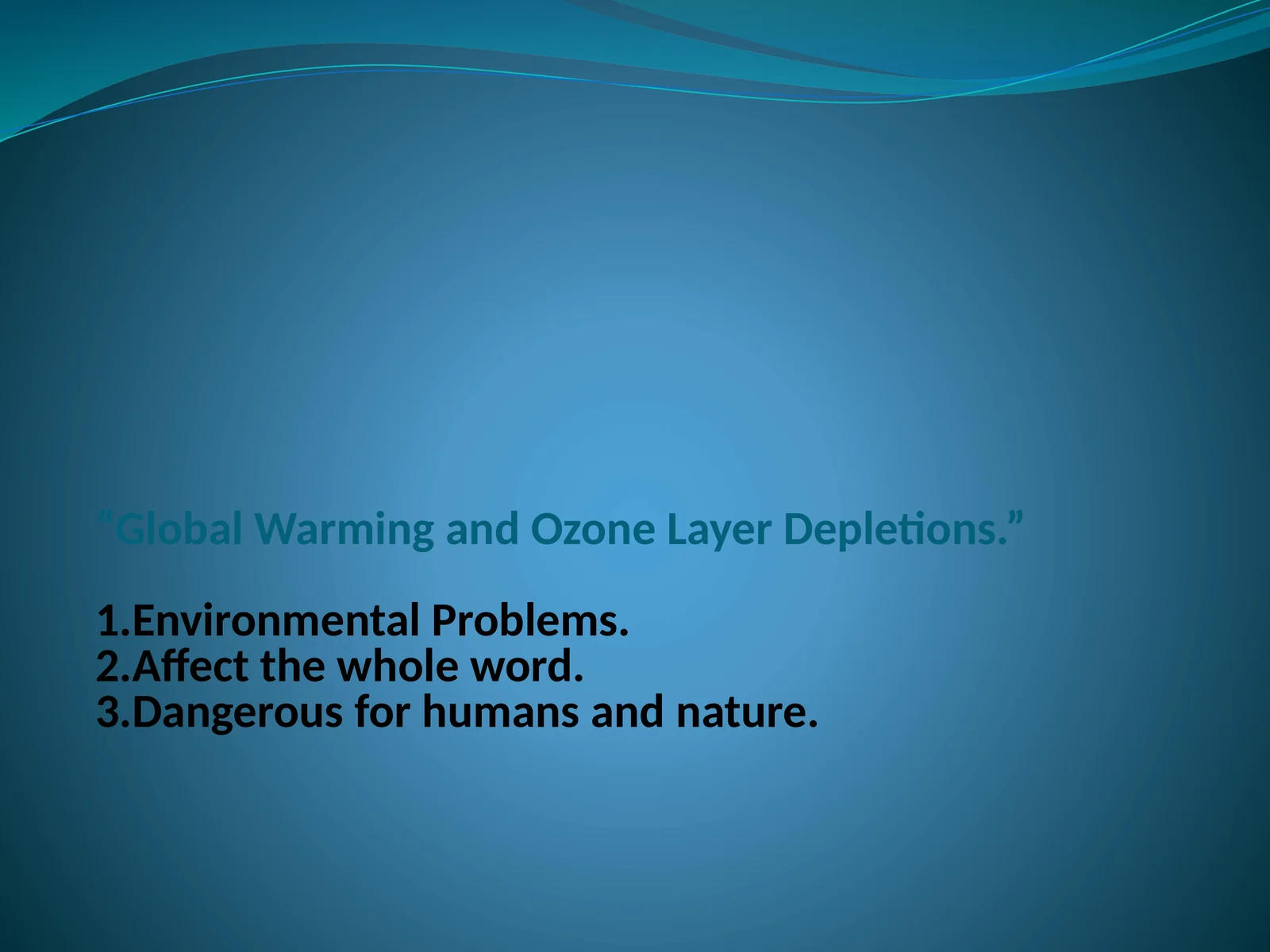 “Global Warming and Ozone Layer Depletions.”

1.Environmental Problems.
2.Affect the whole word.
3.Dangerous for humans and nature.